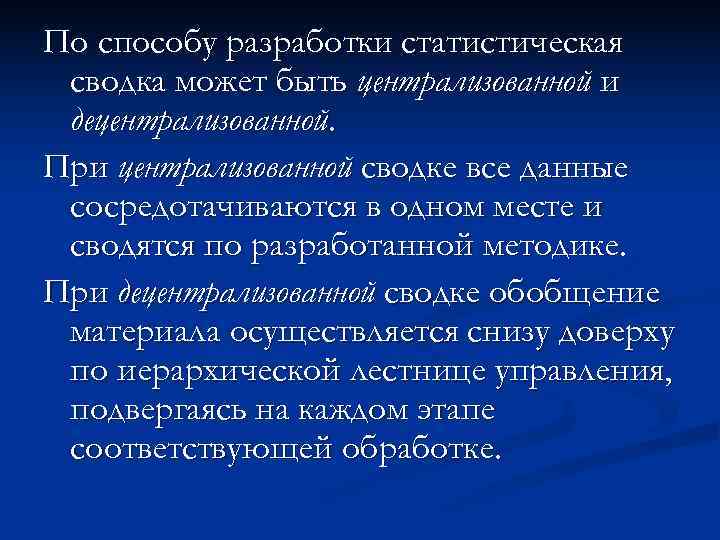 По способу разработки статистическая сводка может быть централизованной и децентрализованной.

При централизованной сводке все данные сосредотачиваются в одном месте и сводятся по разработанной методике.

При децентрализованной сводке обобщение материала осуществляется снизу доверху по иерархической лестнице управления, подвергаясь на каждом этапе соответствующей обработке.